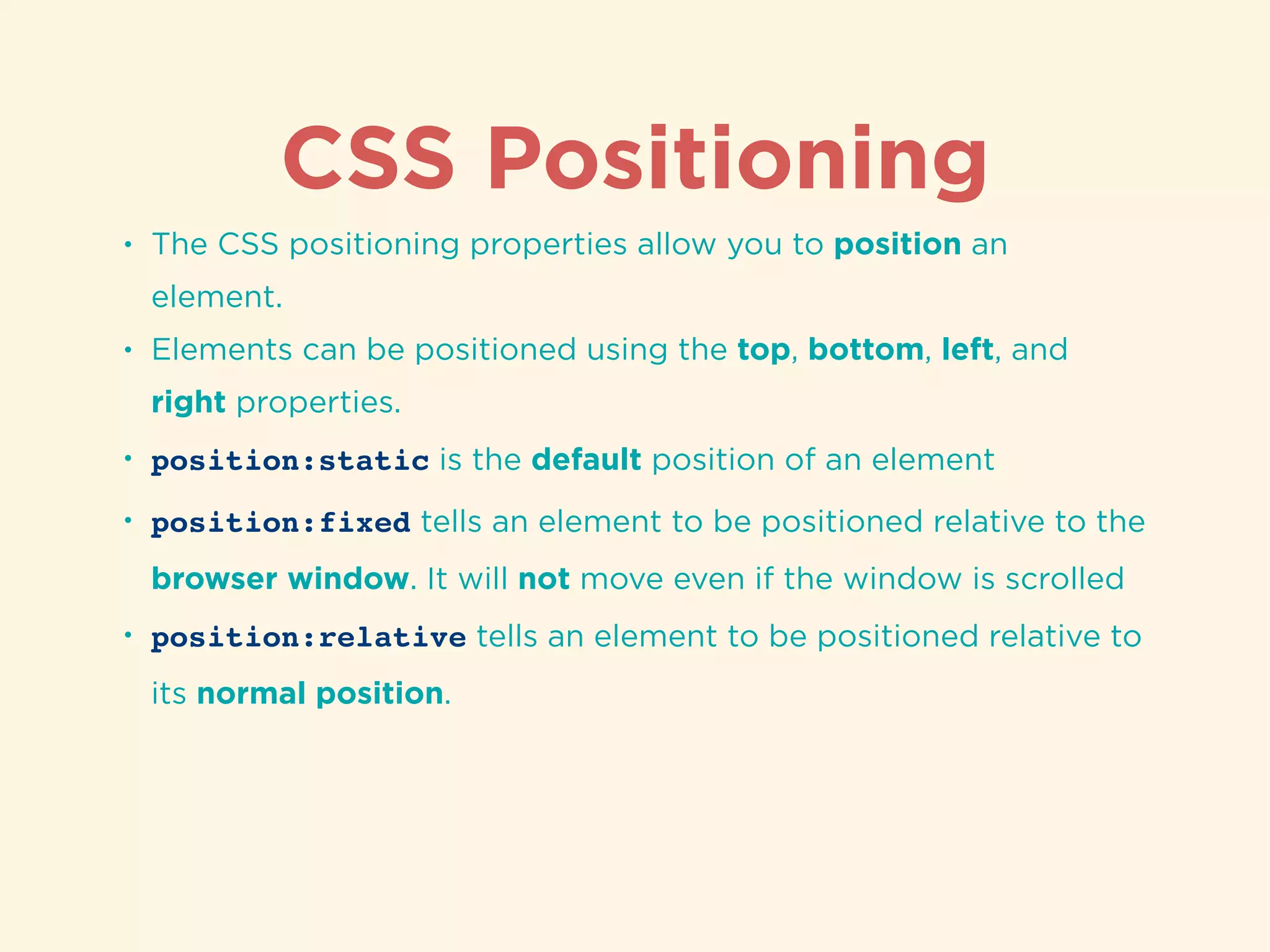 CSS Positioning

• The CSS positioning properties allow you to position an element.

• Elements can be positioned using the top, bottom, left, and right properties.

• position:static is the default position of an element

• position:fixed tells an element to be positioned relative to the browser window. It will not move even if the window is scrolled

• position:relative tells an element to be positioned relative to its normal position.